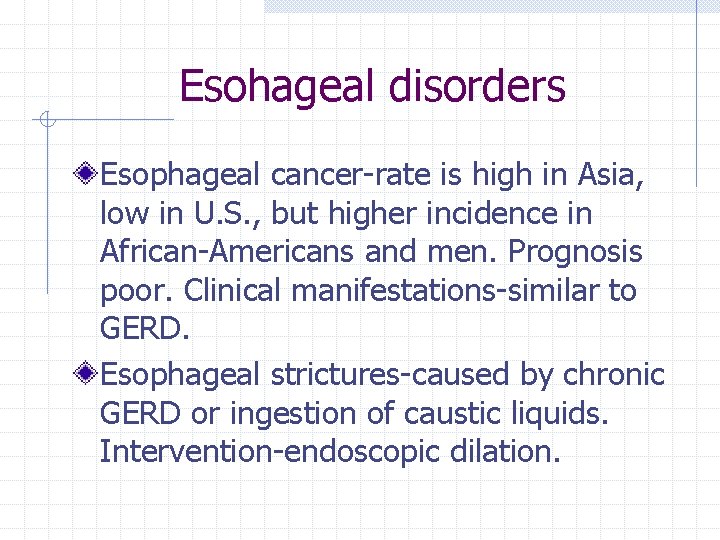 Esohageal disorders

Esophageal cancer-rate is high in Asia, low in U.S., but higher incidence in African-Americans and men. Prognosis poor. Clinical manifestations-similar to GERD.

Esophageal strictures-caused by chronic GERD or ingestion of caustic liquids. Intervention-endoscopic dilation.